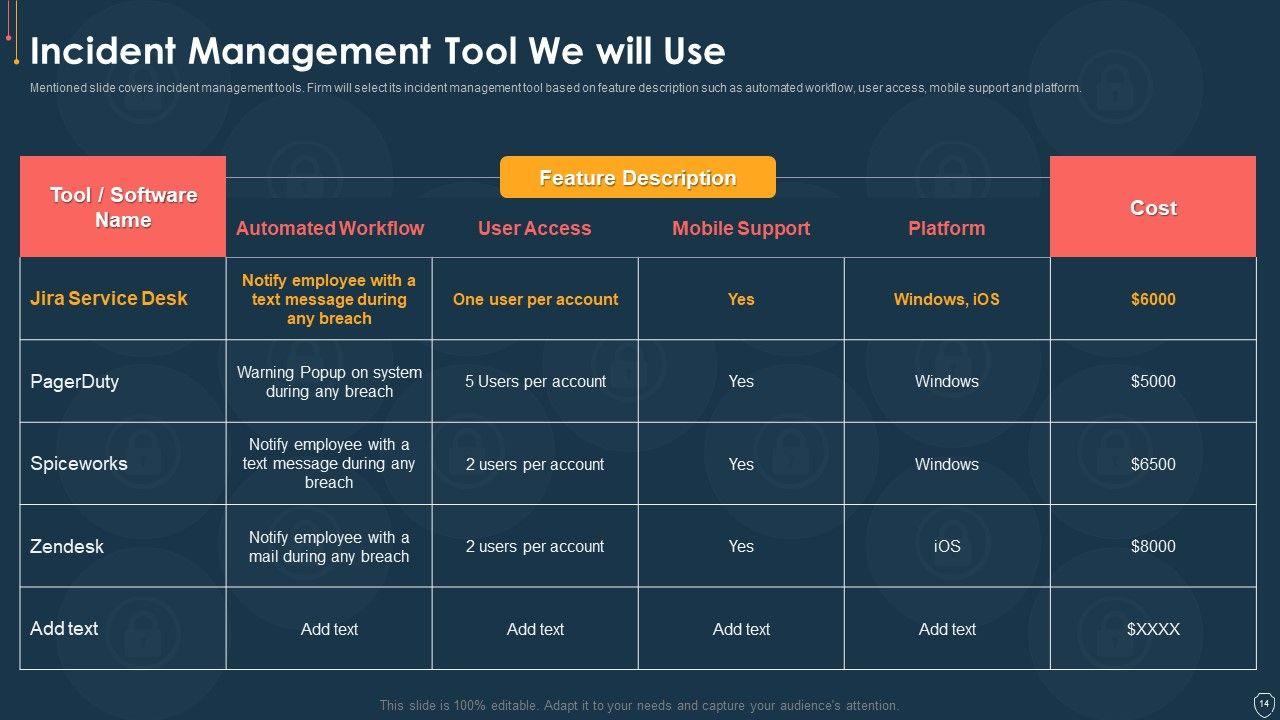 Incident Management Tool We will Use

Mentioned slide covers incident management tools. Firm will select its incident management tool based on feature description such as automated workflow, user access, mobile support and platform.

Feature Description

| Tool / Software Name | Automated Workflow | User Access | Mobile Support | Platform | Cost |
|---|---|---|---|---|---|
| Jira Service Desk | Notify employee with a text message during any breach | One user per account | Yes | Windows, iOS | $6000 |
| PagerDuty | Warning Popup on system during any breach | 5 Users per account | Yes | Windows | $5000 |
| Spiceworks | Notify employee with a text message during any breach | 2 users per account | Yes | Windows | $6500 |
| Zendesk | Notify employee with a mail during any breach | 2 users per account | Yes | iOS | $8000 |
| Add text | Add text | Add text | Add text | Add text | $XXXX |

This slide is 100% editable. Adapt it to your needs and capture your audience's attention.

14